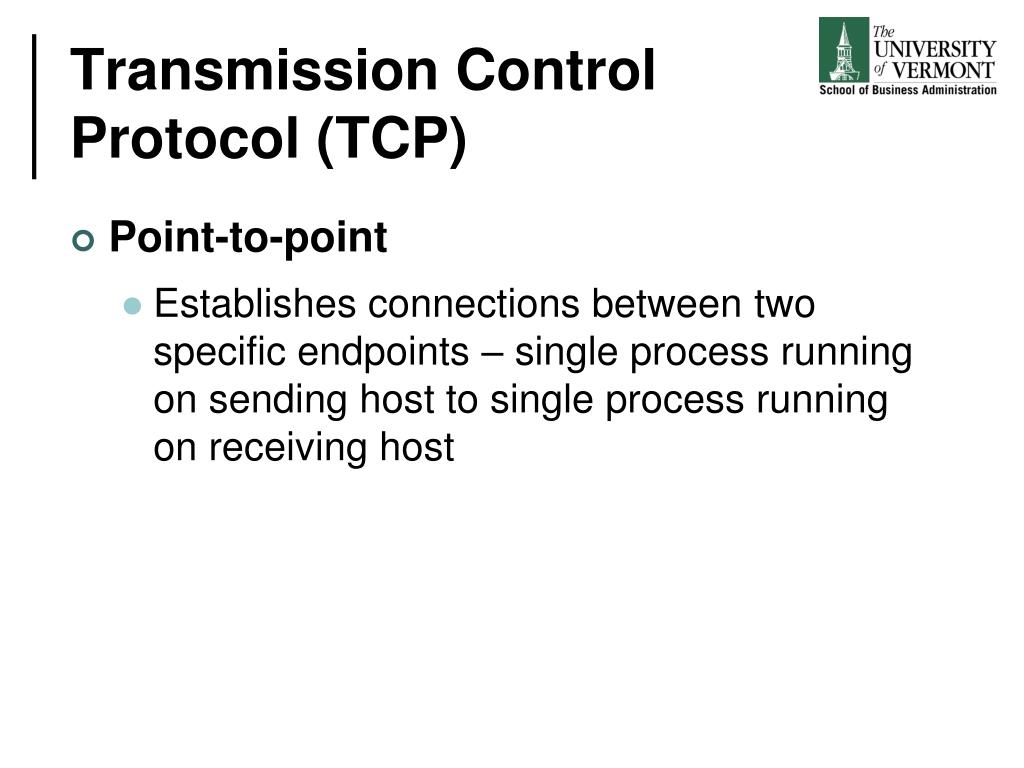 Transmission Control Protocol (TCP)

The UNIVERSITY of VERMONT
School of Business Administration

Point-to-point

Establishes connections between two specific endpoints – single process running on sending host to single process running on receiving host